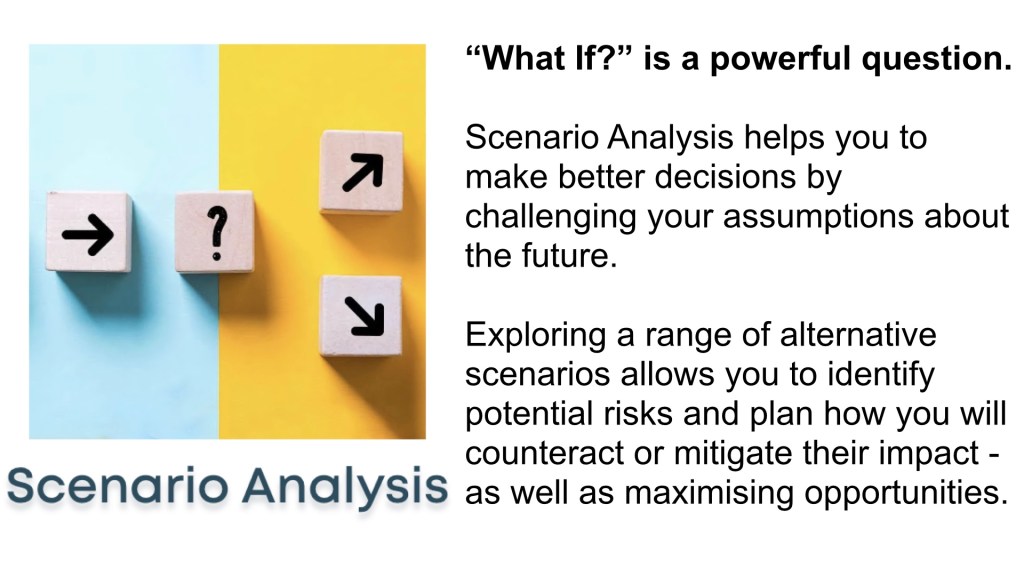 → ? ↗ ↘

Scenario Analysis

“What If?” is a powerful question.

Scenario Analysis helps you to make better decisions by challenging your assumptions about the future.

Exploring a range of alternative scenarios allows you to identify potential risks and plan how you will counteract or mitigate their impact - as well as maximising opportunities.